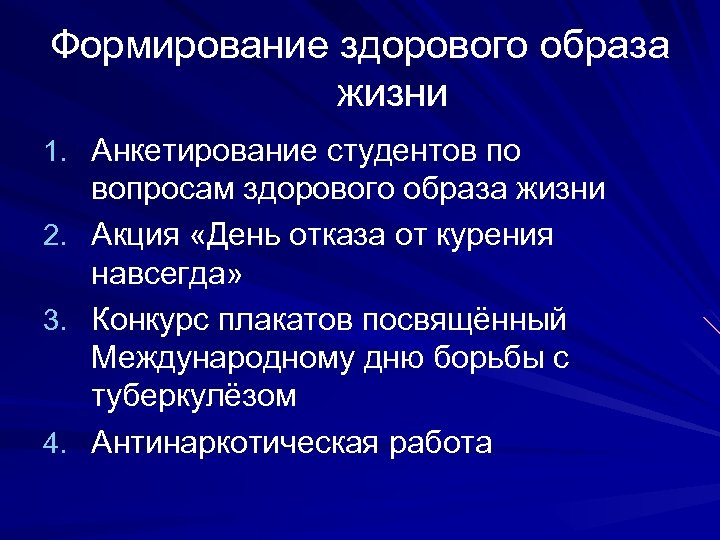 Формирование здорового образа жизни

1. Анкетирование студентов по вопросам здорового образа жизни
2. Акция «День отказа от курения навсегда»
3. Конкурс плакатов посвящённый Международному дню борьбы с туберкулёзом
4. Антинаркотическая работа